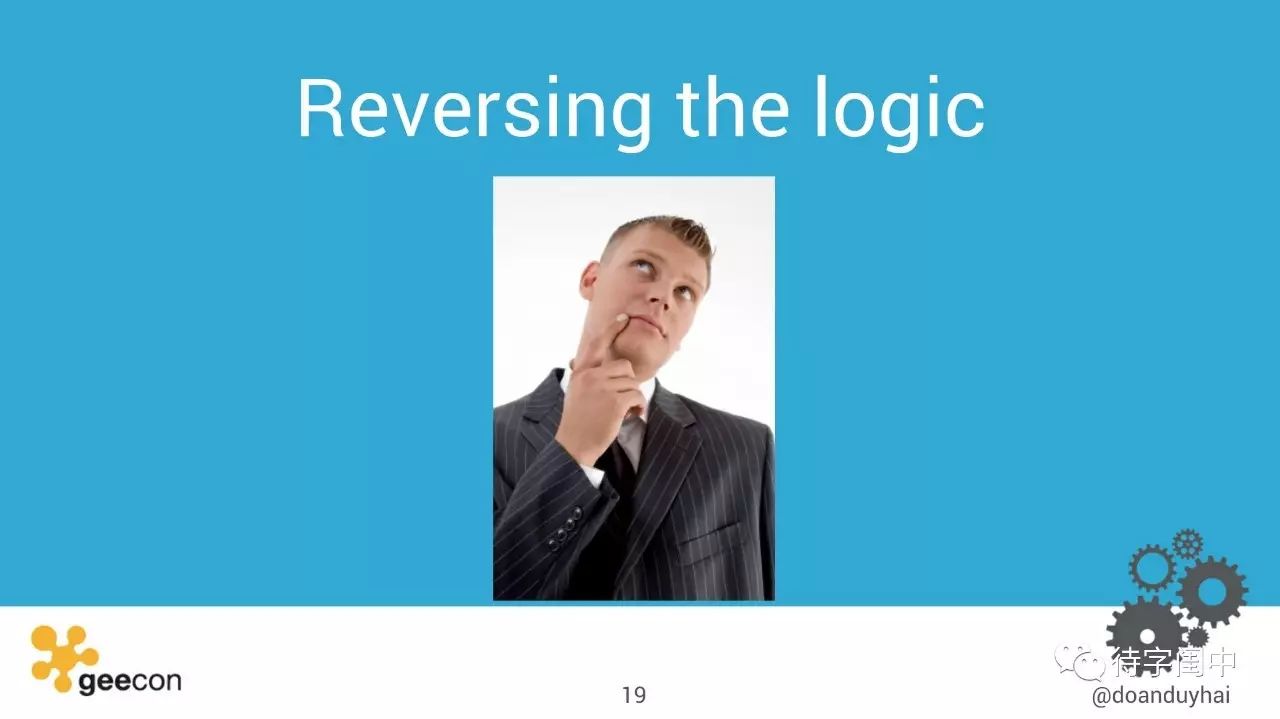 Reversing the logic

geecon

19

待字闺中

@doanduyhai